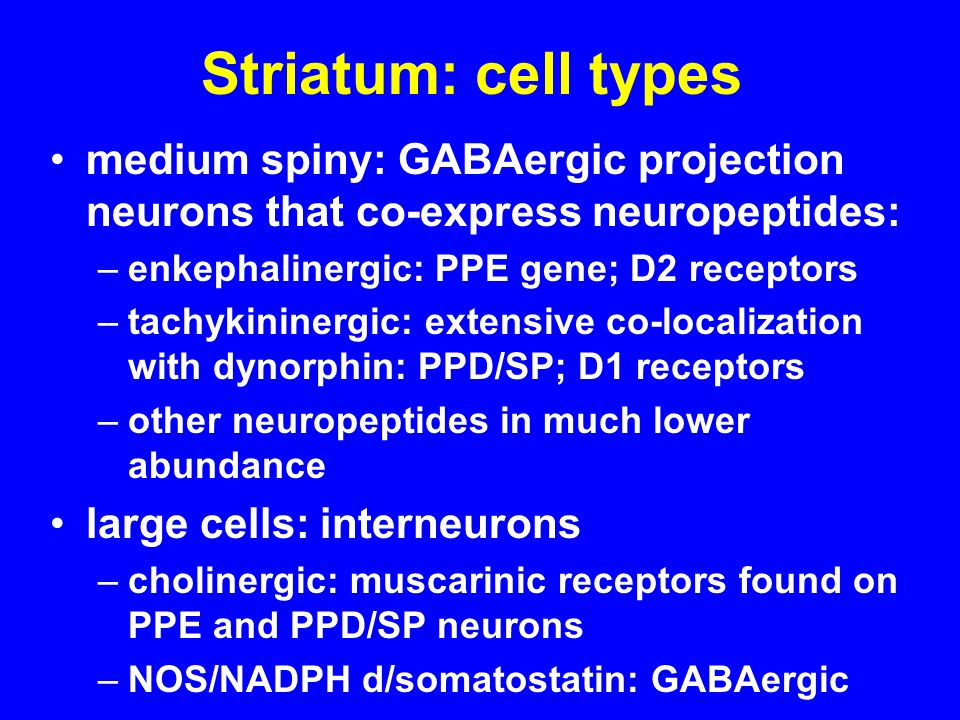 Striatum: cell types

• medium spiny: GABAergic projection neurons that co-express neuropeptides:
– enkephalinergic: PPE gene; D2 receptors
– tachykininergic: extensive co-localization with dynorphin: PPD/SP; D1 receptors
– other neuropeptides in much lower abundance

• large cells: interneurons
– cholinergic: muscarinic receptors found on PPE and PPD/SP neurons
– NOS/NADPH d/somatostatin: GABAergic